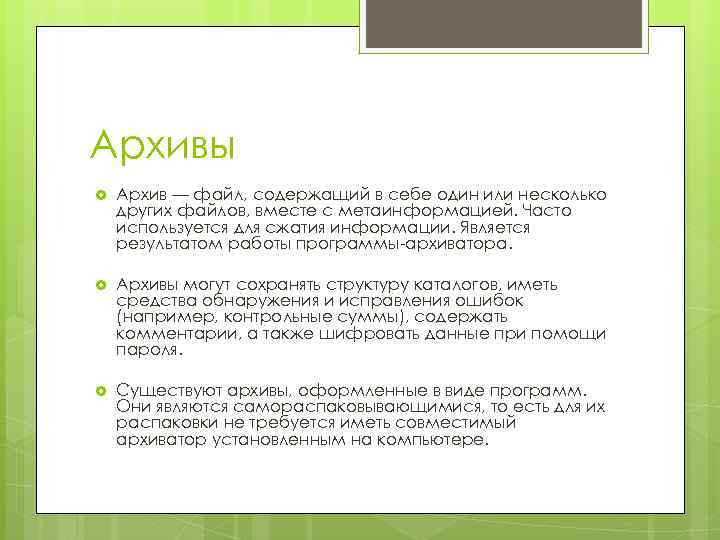 Архивы

Архив — файл, содержащий в себе один или несколько других файлов, вместе с метаинформацией. Часто используется для сжатия информации. Является результатом работы программы-архиватора.

Архивы могут сохранять структуру каталогов, иметь средства обнаружения и исправления ошибок (например, контрольные суммы), содержать комментарии, а также шифровать данные при помощи пароля.

Существуют архивы, оформленные в виде программ. Они являются самораспаковывающимися, то есть для их распаковки не требуется иметь совместимый архиватор установленным на компьютере.